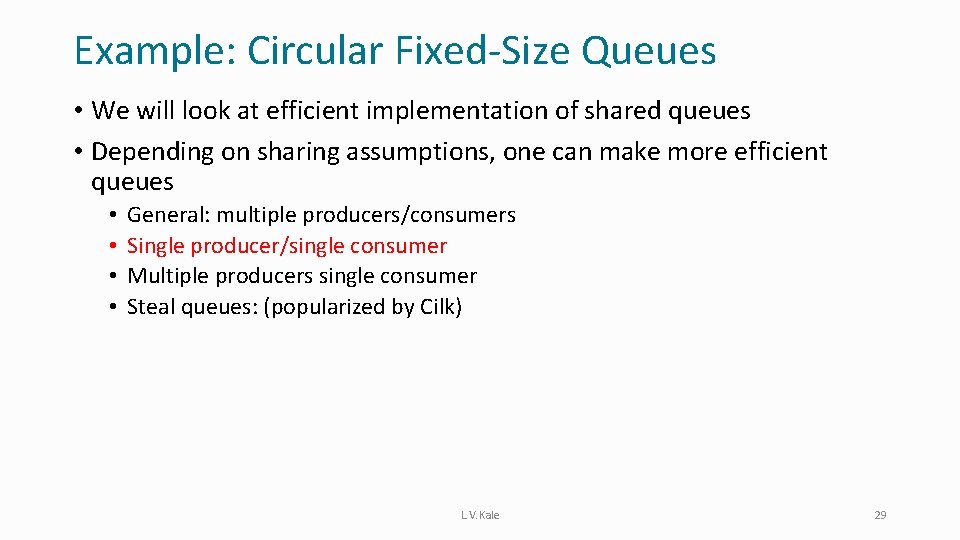 Example: Circular Fixed-Size Queues

• We will look at efficient implementation of shared queues
• Depending on sharing assumptions, one can make more efficient queues
  • General: multiple producers/consumers
  • Single producer/single consumer
  • Multiple producers single consumer
  • Steal queues: (popularized by Cilk)

L.V.Kale

29